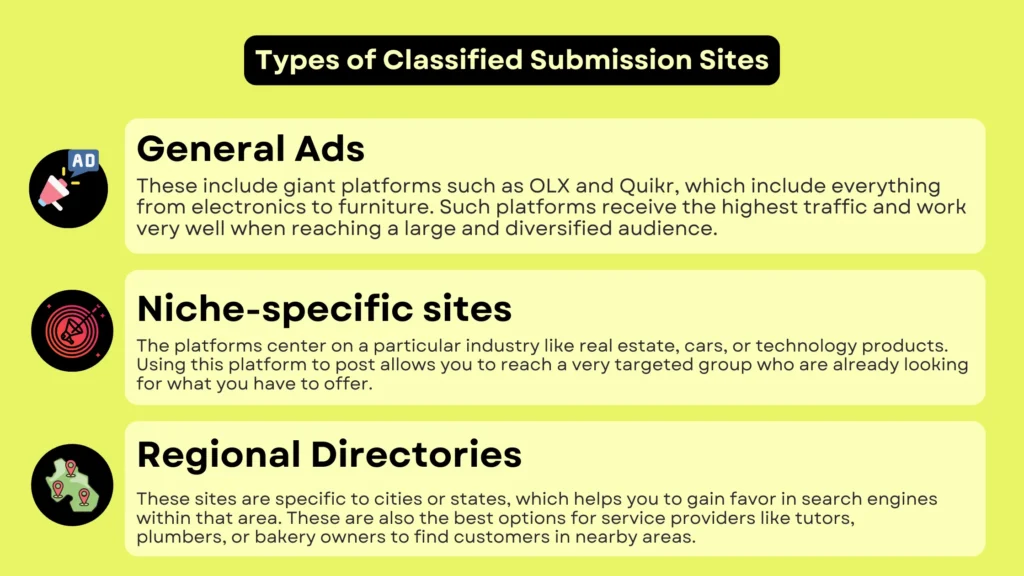 Types of Classified Submission Sites

AD

General Ads

These include giant platforms such as OLX and Quikr, which include everything from electronics to furniture. Such platforms receive the highest traffic and work very well when reaching a large and diversified audience.

Niche-specific sites

The platforms center on a particular industry like real estate, cars, or technology products. Using this platform to post allows you to reach a very targeted group who are already looking for what you have to offer.

Regional Directories

These sites are specific to cities or states, which helps you to gain favor in search engines within that area. These are also the best options for service providers like tutors, plumbers, or bakery owners to find customers in nearby areas.